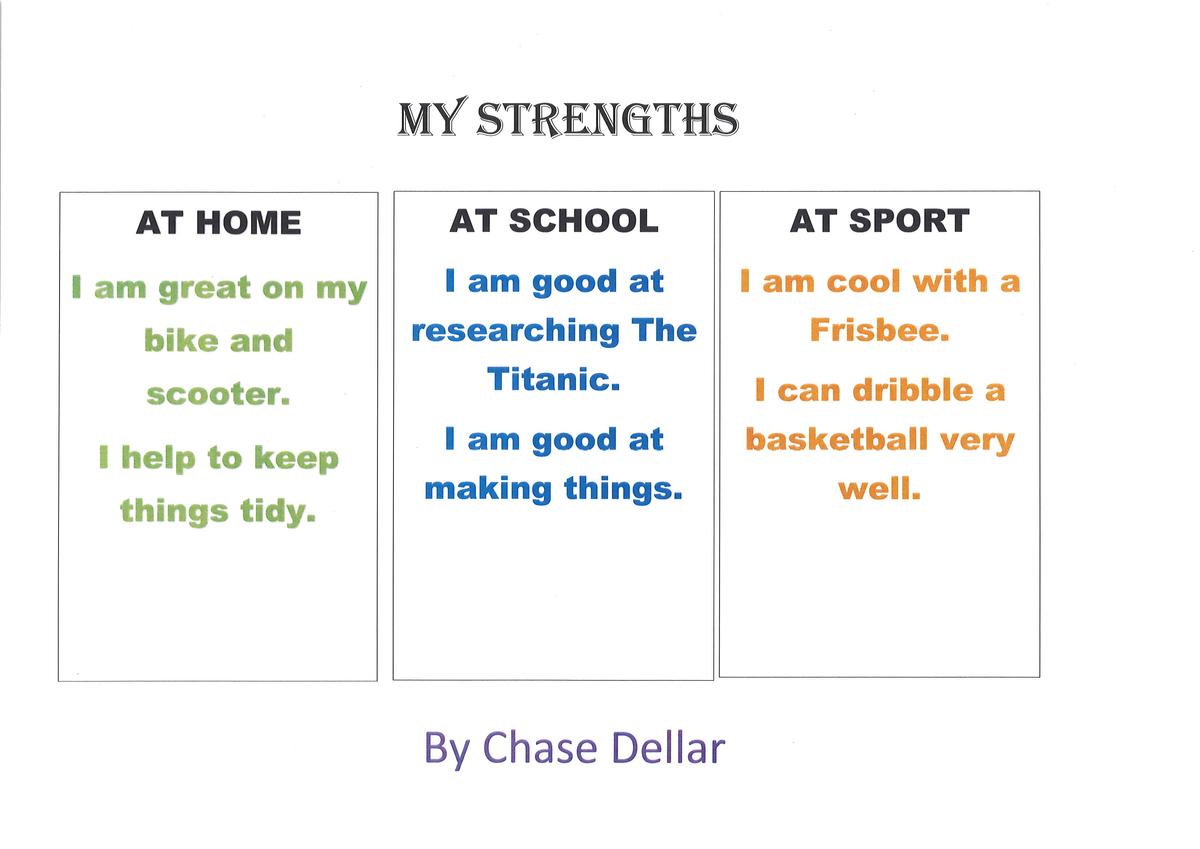 MY STRENGTHS

AT HOME

I am great on my bike and scooter.

I help to keep things tidy.

AT SCHOOL

I am good at researching The Titanic.

I am good at making things.

AT SPORT

I am cool with a Frisbee.

I can dribble a basketball very well.

By Chase Dellar